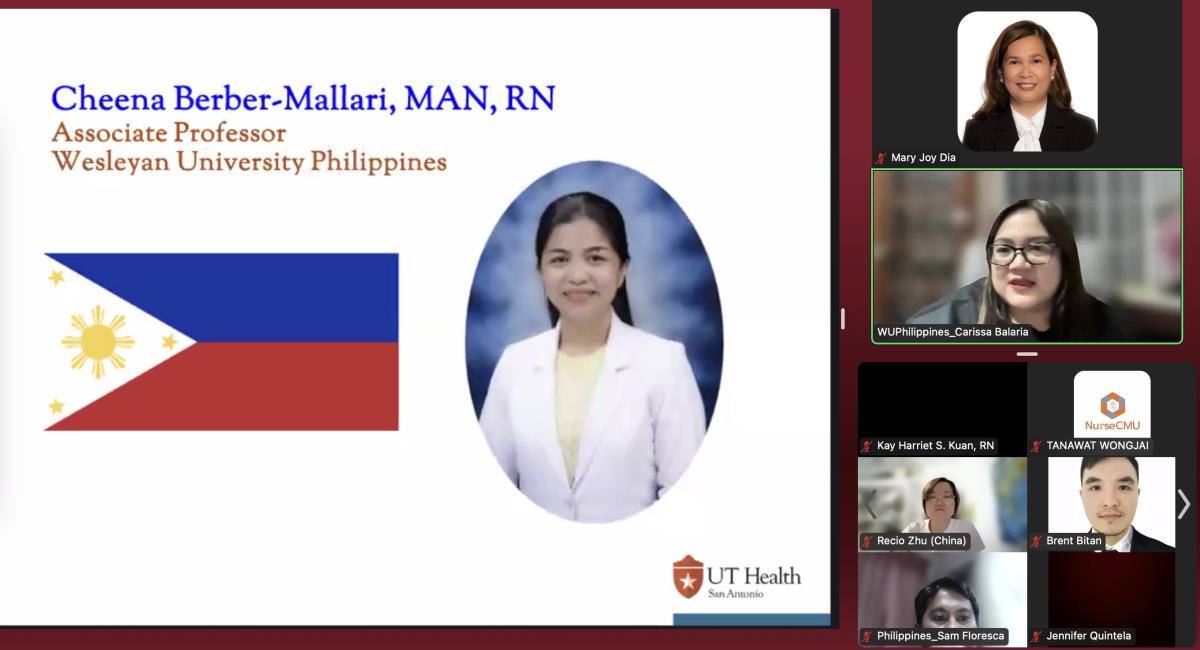 Cheena Berber-Mallari, MAN, RN
Associate Professor
Wesleyan University Philippines

UT Health
San Antonio

Mary Joy Dia

WUPhilippines_Carissa Balaria

Kay Harriet S. Kuan, RN

NurseCMU

TANAWAT WONGJAI

Recio Zhu (China)

Brent Bitan

Philippines_Sam Floresca

Jennifer Quintela